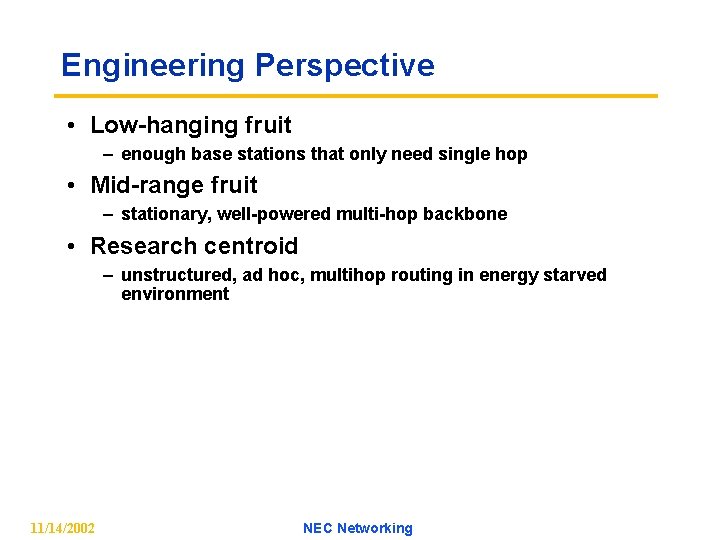 Engineering Perspective

• Low-hanging fruit
– enough base stations that only need single hop

• Mid-range fruit
– stationary, well-powered multi-hop backbone

• Research centroid
– unstructured, ad hoc, multihop routing in energy starved environment

11/14/2002

NEC Networking